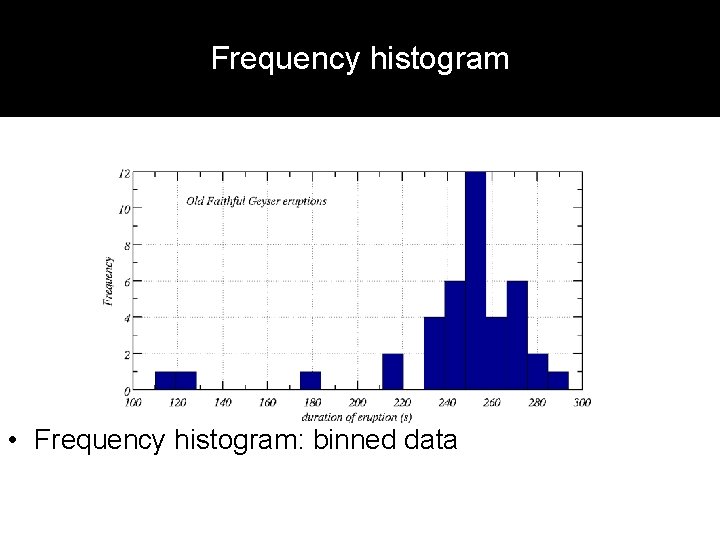 Frequency histogram

Old Faithful Geyser eruptions

Frequency

12
10
8
6
4
2
0

100 120 140 160 180 200 220 240 260 280 300

duration of eruption (s)

• Frequency histogram: binned data